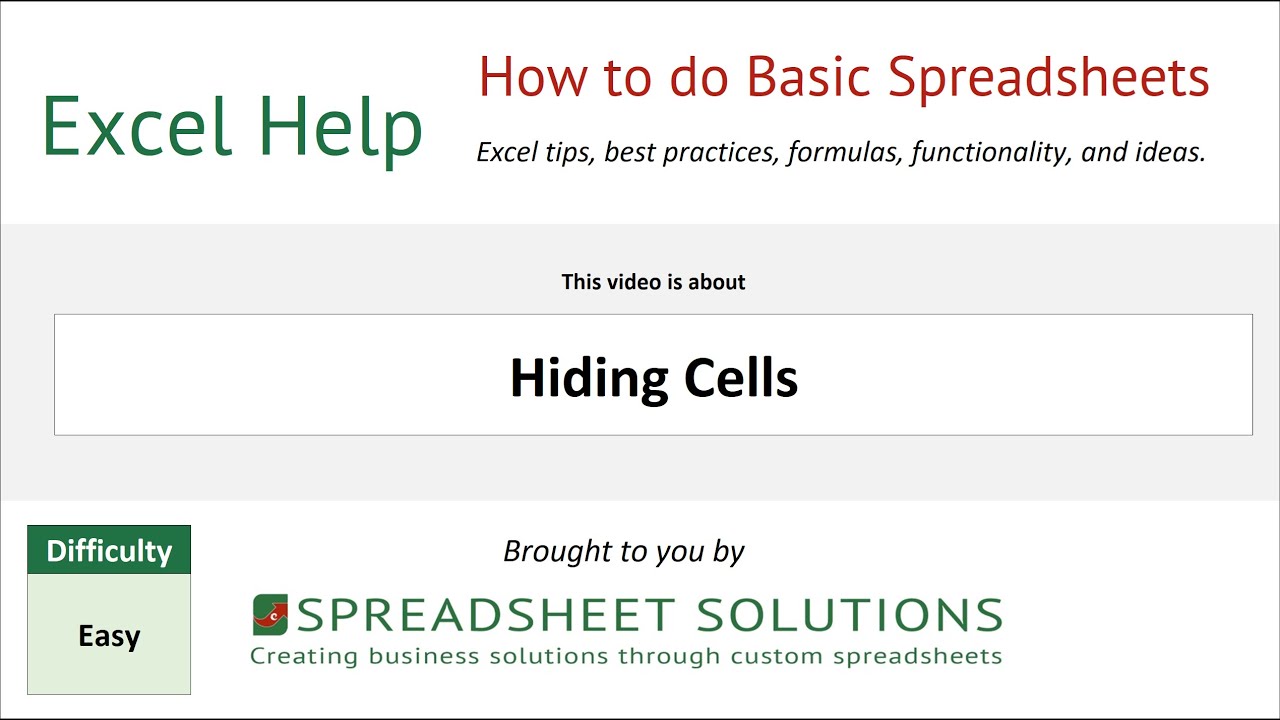 Excel Help

How to do Basic Spreadsheets

Excel tips, best practices, formulas, functionality, and ideas.

This video is about

Hiding Cells

Difficulty

Easy

Brought to you by

SPREADSHEET SOLUTIONS

Creating business solutions through custom spreadsheets